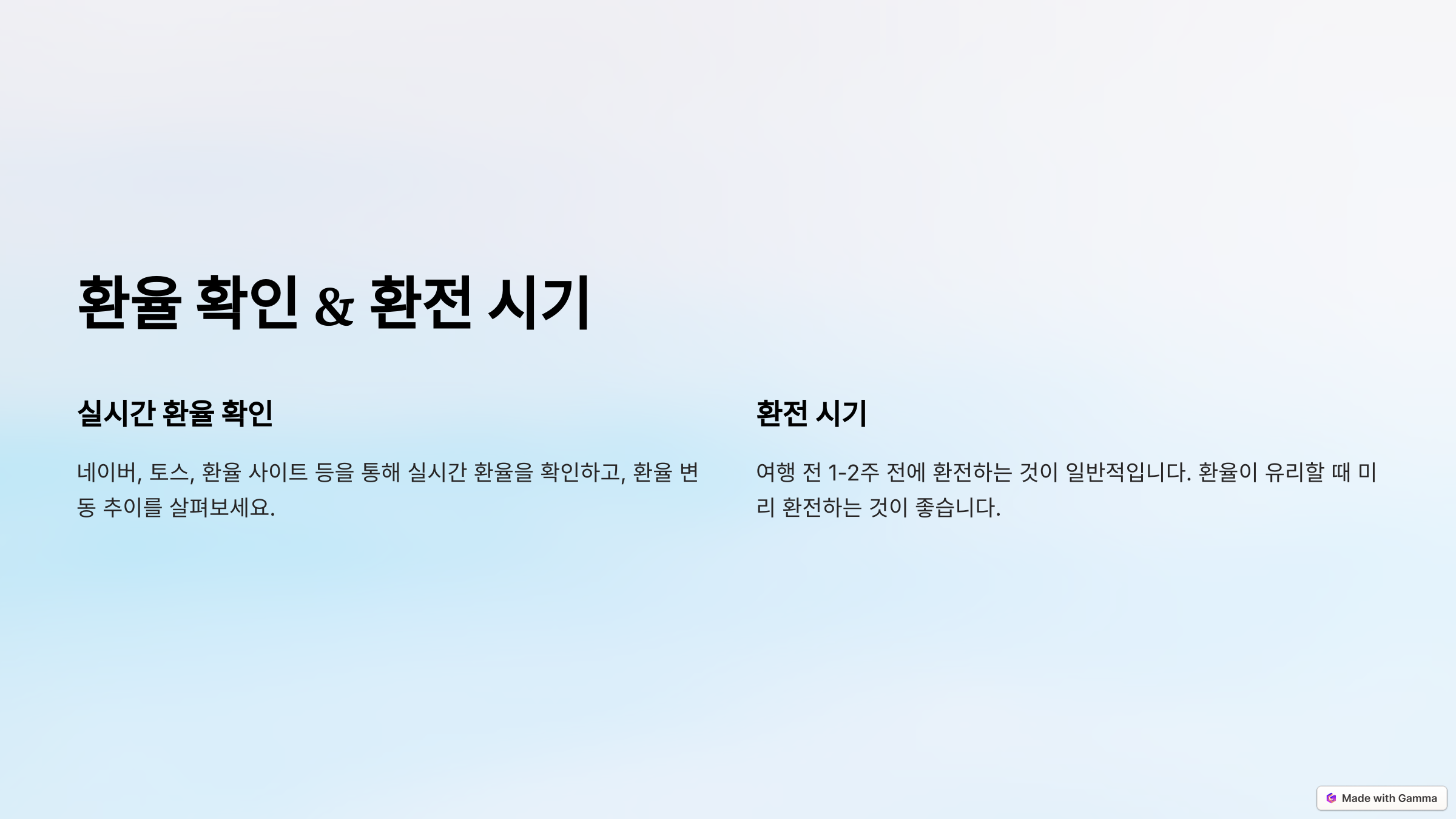 환율 확인 & 환전 시기

실시간 환율 확인

네이버, 토스, 환율 사이트 등을 통해 실시간 환율을 확인하고, 환율 변동 추이를 살펴보세요.

환전 시기

여행 전 1-2주 전에 환전하는 것이 일반적입니다. 환율이 유리할 때 미리 환전하는 것이 좋습니다.

Made with Gamma